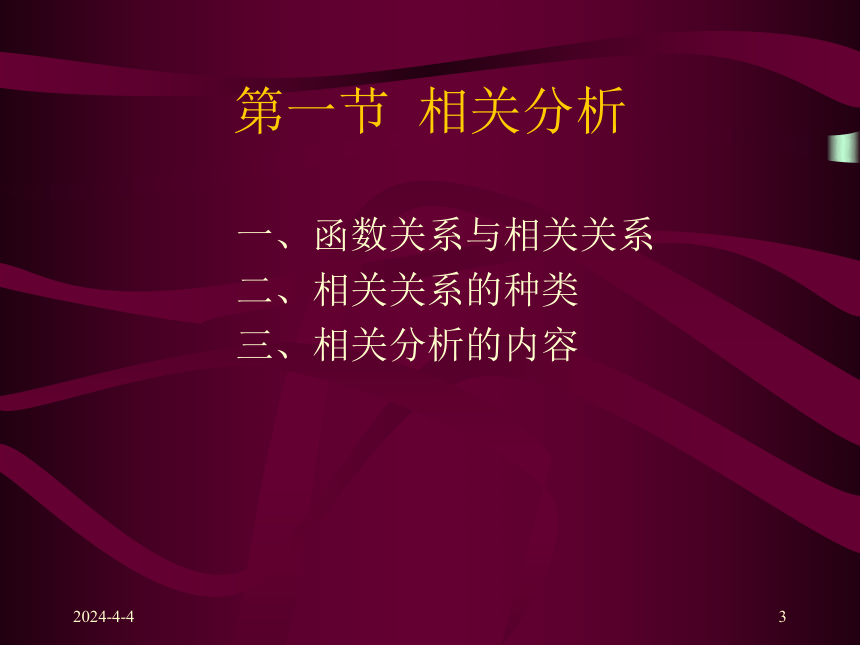 第一节 相关分析

一、函数关系与相关关系
二、相关关系的种类
三、相关分析的内容

2024-4-4

3